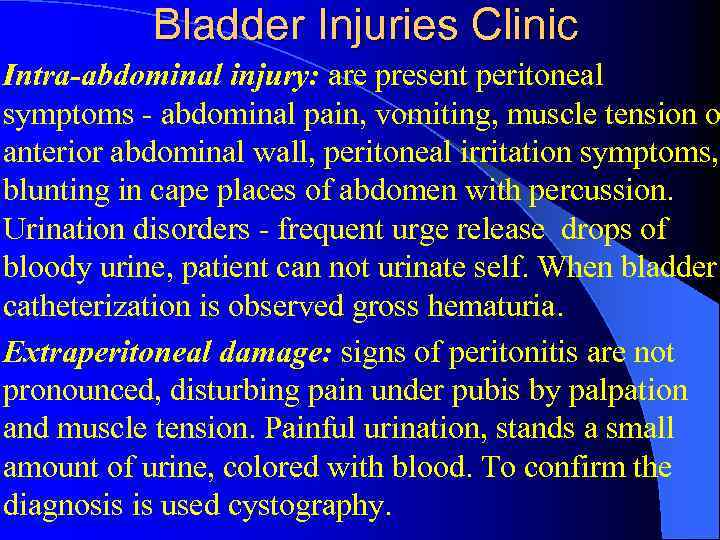 Bladder Injuries Clinic

Intra-abdominal injury: are present peritoneal symptoms - abdominal pain, vomiting, muscle tension o anterior abdominal wall, peritoneal irritation symptoms, blunting in cape places of abdomen with percussion. Urination disorders - frequent urge release drops of bloody urine, patient can not urinate self. When bladder catheterization is observed gross hematuria.

Extraperitoneal damage: signs of peritonitis are not pronounced, disturbing pain under pubis by palpation and muscle tension. Painful urination, stands a small amount of urine, colored with blood. To confirm the diagnosis is used cystography.